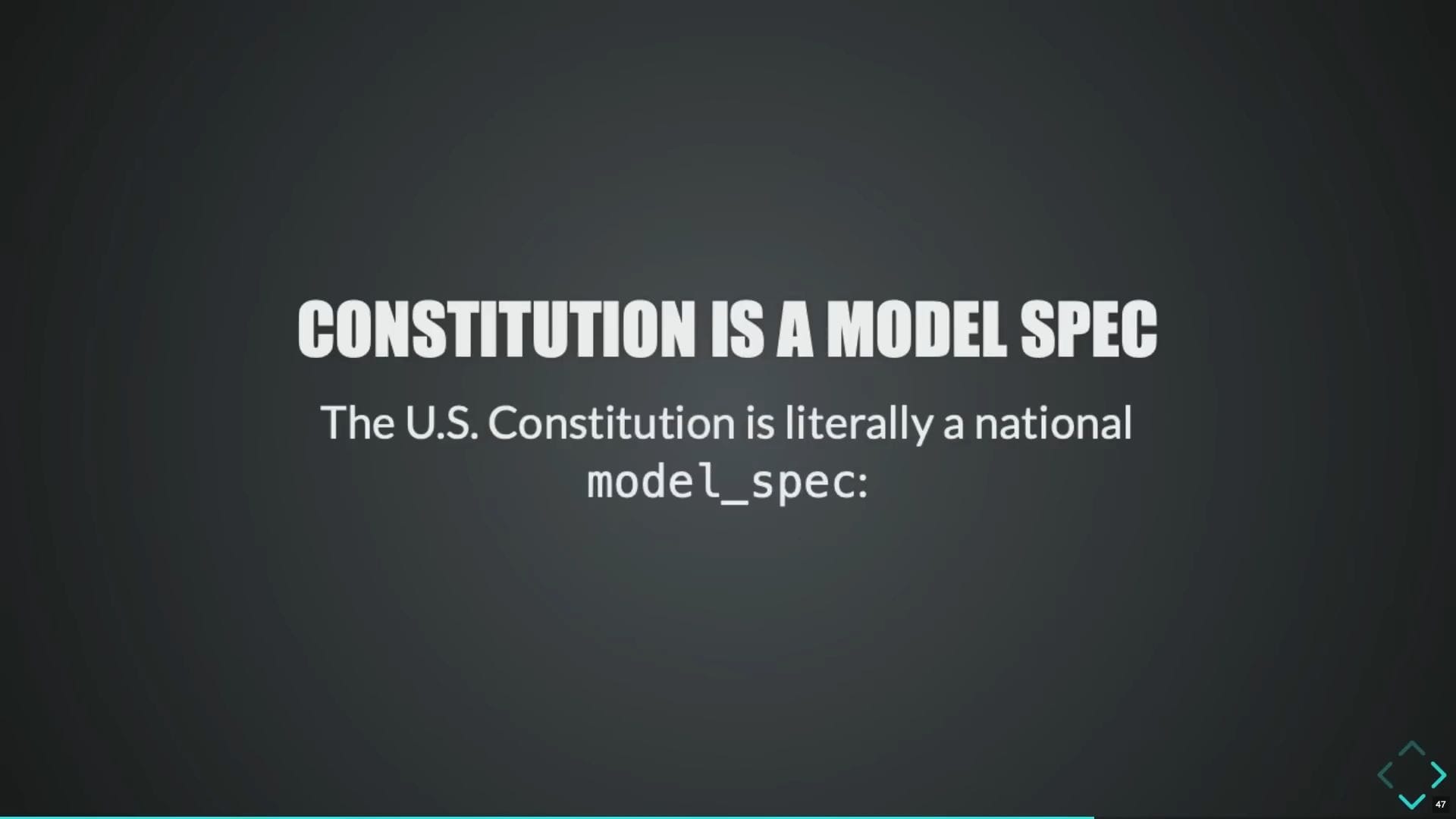 CONSTITUTION IS A MODEL SPEC

The U.S. Constitution is literally a national model_spec:

47